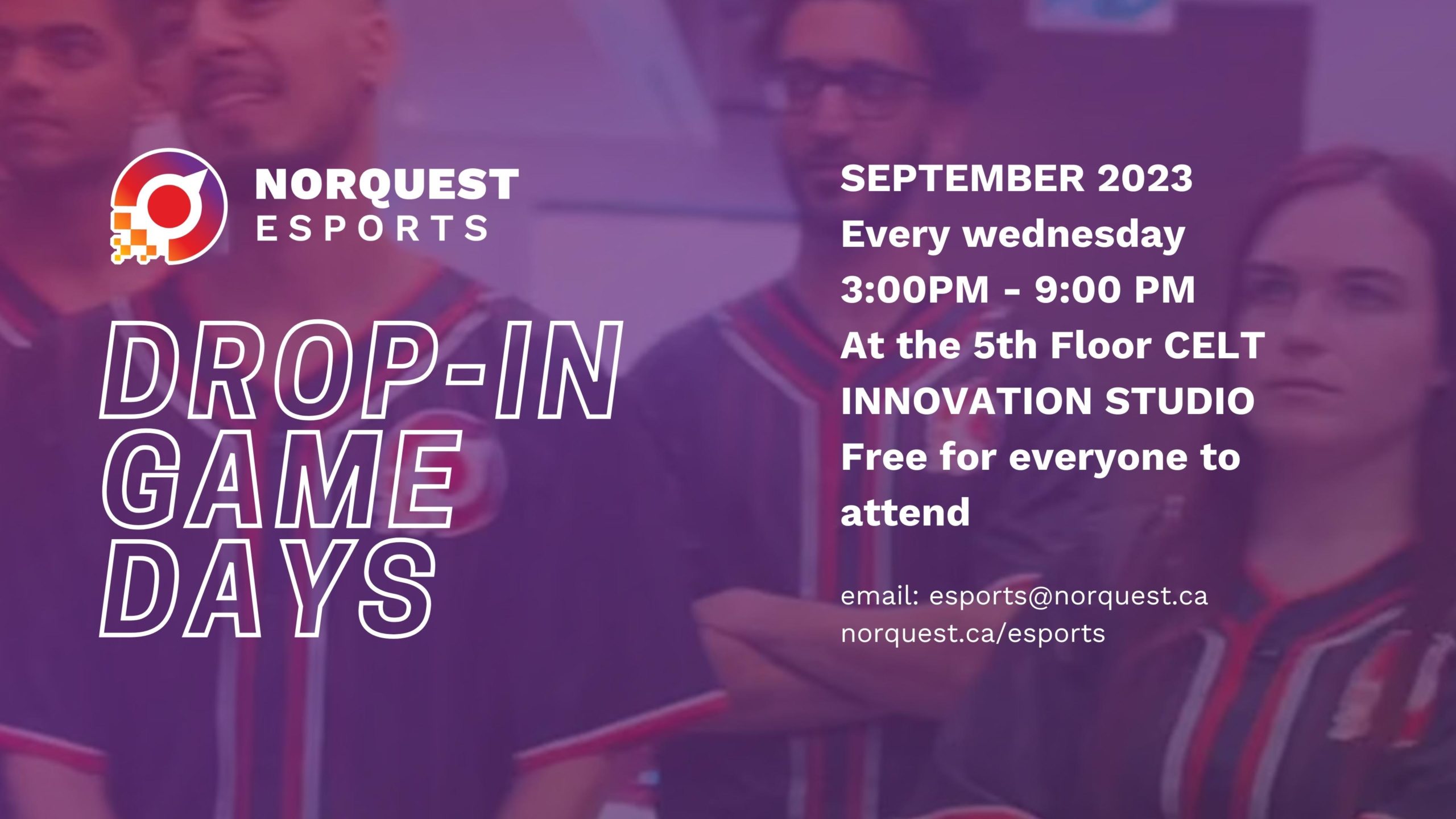 NORQUEST
ESPORTS

DROP-IN
GAME
DAYS

SEPTEMBER 2023
Every wednesday
3:00PM - 9:00 PM
At the 5th Floor CELT INNOVATION STUDIO
Free for everyone to attend

email: esports@norquest.ca
norquest.ca/esports